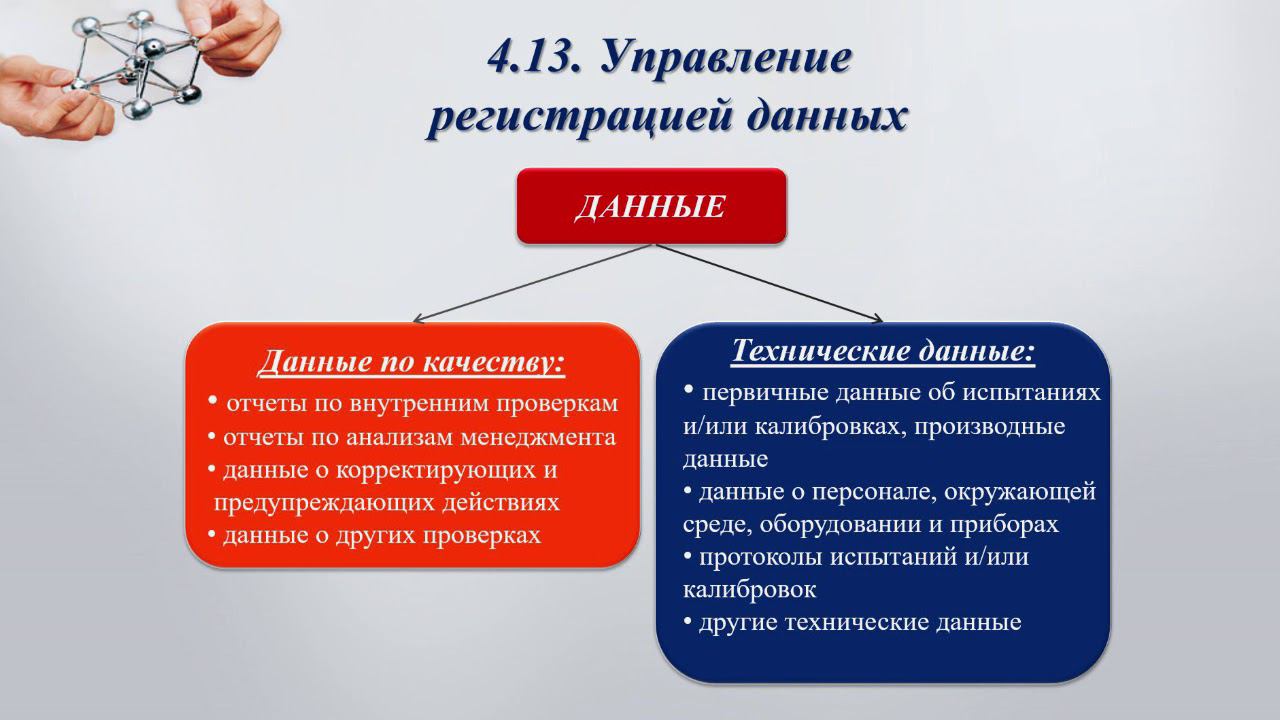 4.13. Управление регистрацией данных

ДАННЫЕ

Данные по качеству:

• отчеты по внутренним проверкам
• отчеты по анализам менеджмента
• данные о корректирующих и предупреждающих действиях
• данные о других проверках

Технические данные:

• первичные данные об испытаниях и/или калибровках, производные данные
• данные о персонале, окружающей среде, оборудовании и приборах
• протоколы испытаний и/или калибровок
• другие технические данные